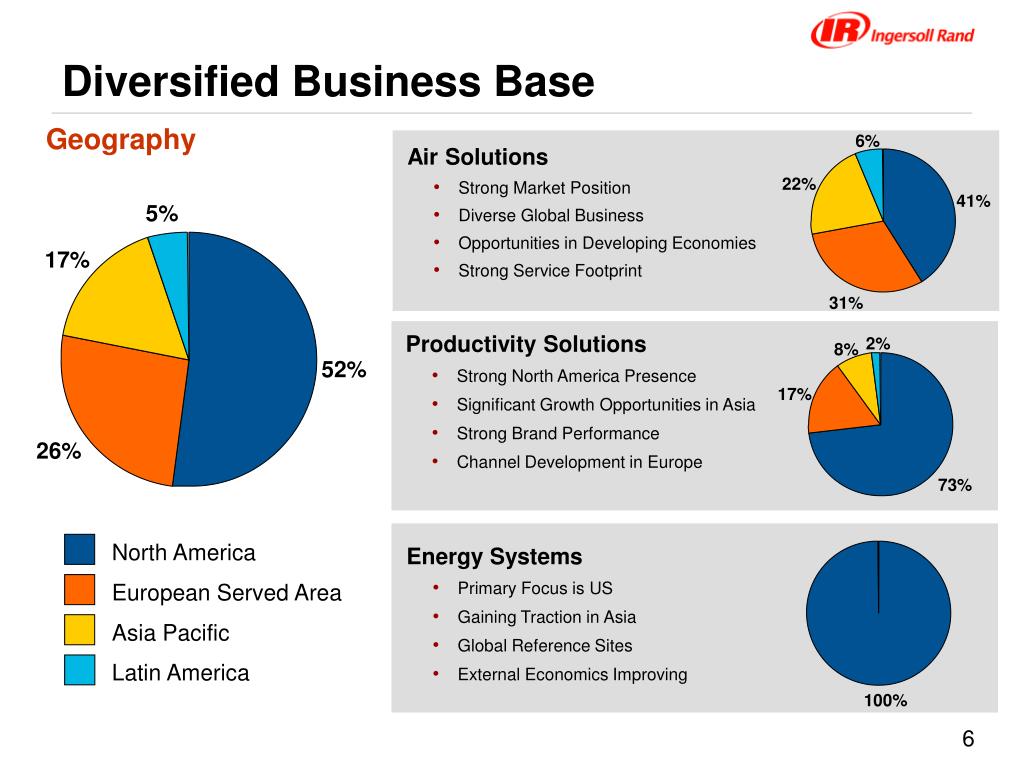 IR Ingersoll Rand

Diversified Business Base

Geography

5%
17%
52%
26%

North America
European Served Area
Asia Pacific
Latin America

Air Solutions
• Strong Market Position
• Diverse Global Business
• Opportunities in Developing Economies
• Strong Service Footprint

6%
22%
41%
31%

Productivity Solutions
• Strong North America Presence
• Significant Growth Opportunities in Asia
• Strong Brand Performance
• Channel Development in Europe

8%
2%
17%
73%

Energy Systems
• Primary Focus is US
• Gaining Traction in Asia
• Global Reference Sites
• External Economics Improving

100%

6